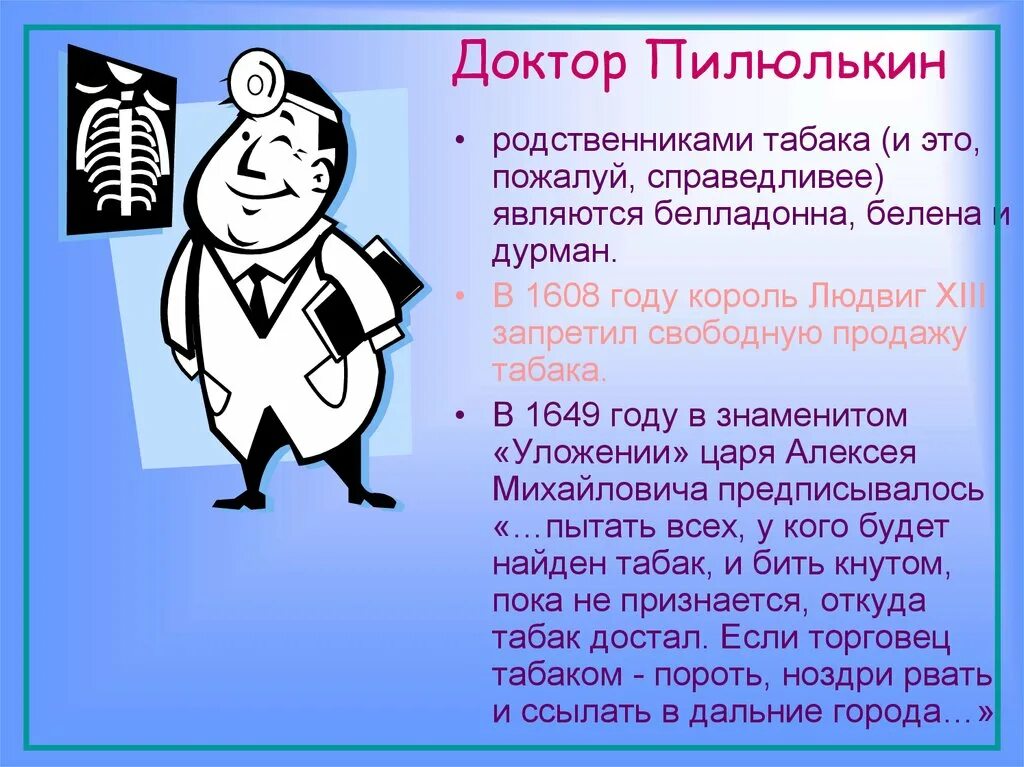 Доктор Пилюлькин

• родственниками табака (и это, пожалуй, справедливее) являются белладонна, белена и дурман.

• В 1608 году король Людвиг XIII запретил свободную продажу табака.

• В 1649 году в знаменитом «Уложении» царя Алексея Михайловича предписывалось «…пытать всех, у кого будет найден табак, и бить кнутом, пока не признается, откуда табак достал. Если торговец табаком - пороть, ноздри рвать и ссылать в дальние города…»